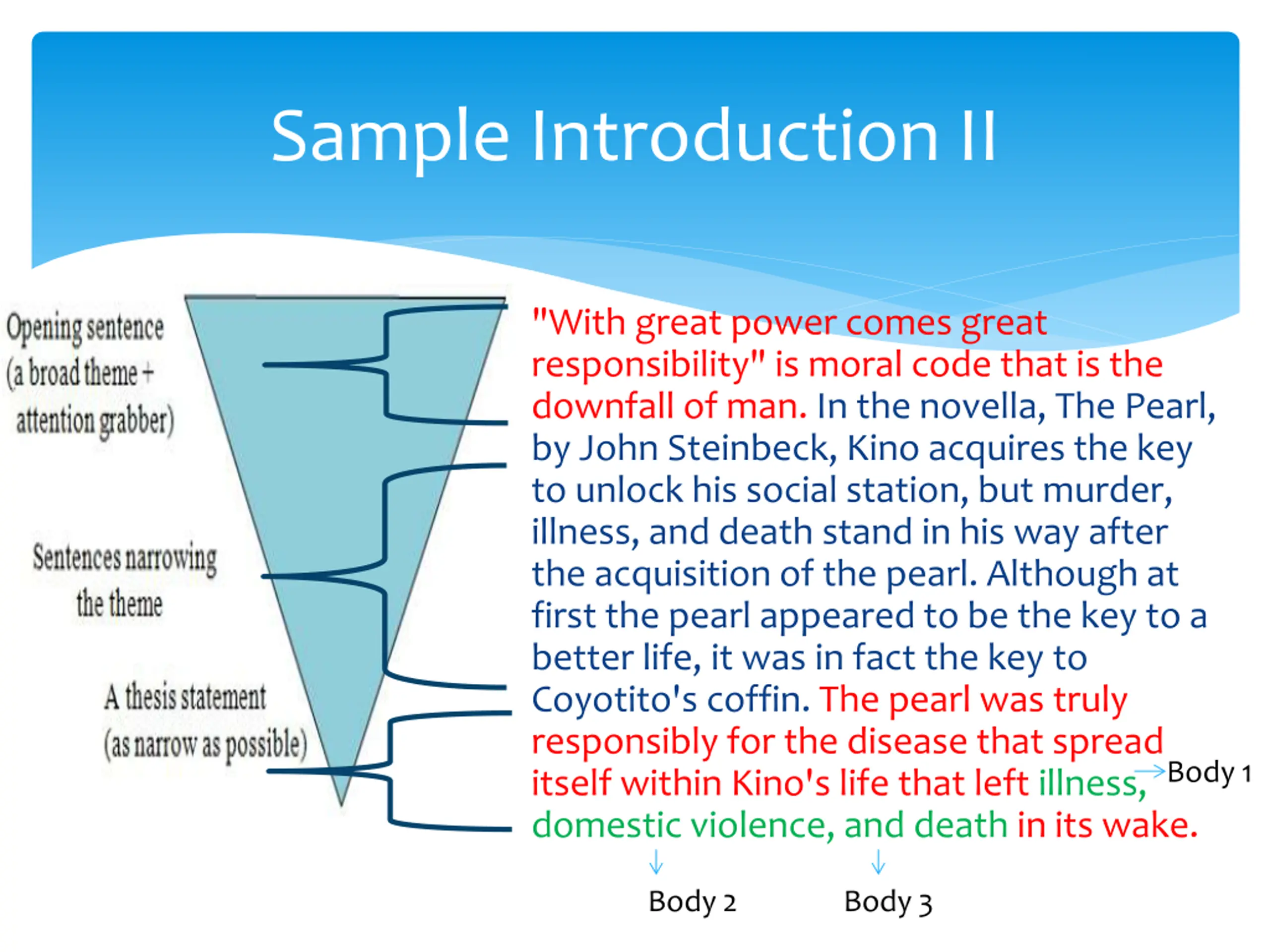 Sample Introduction II

Opening sentence (a broad theme + attention grabber)

Sentences narrowing the theme

A thesis statement (as narrow as possible)

"With great power comes great responsibility" is moral code that is the downfall of man. In the novella, The Pearl, by John Steinbeck, Kino acquires the key to unlock his social station, but murder, illness, and death stand in his way after the acquisition of the pearl. Although at first the pearl appeared to be the key to a better life, it was in fact the key to Coyotito's coffin. The pearl was truly responsibly for the disease that spread itself within Kino's life that left illness, domestic violence, and death in its wake.

Body 1

Body 2

Body 3